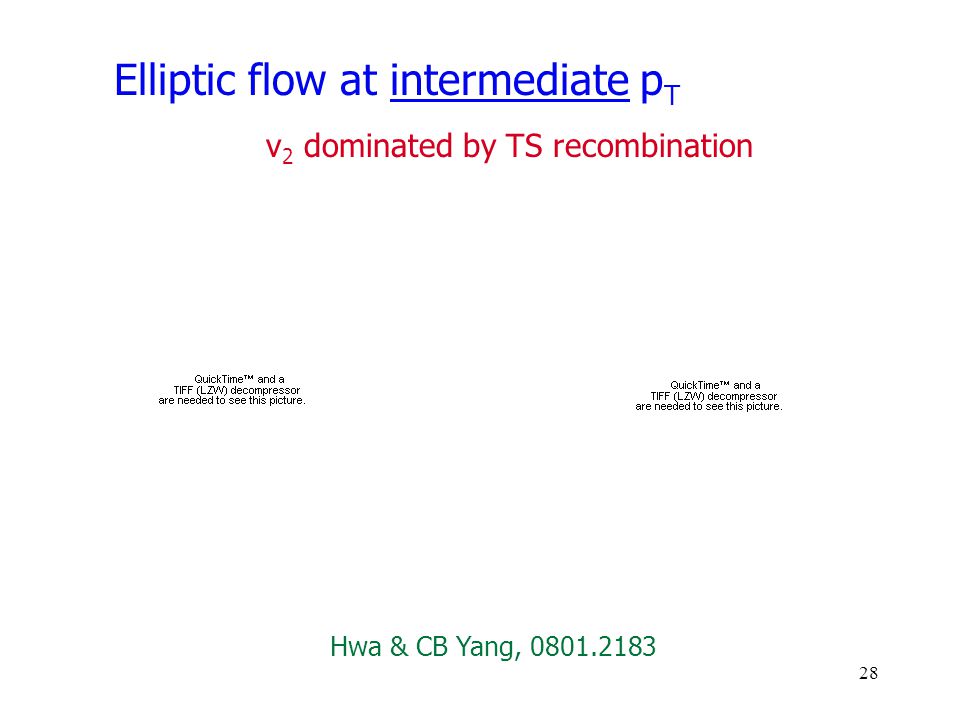 Elliptic flow at intermediate $p_T$

$v_2$ dominated by TS recombination

QuickTime™ and a TIFF (LZW) decompressor are needed to see this picture.

QuickTime™ and a TIFF (LZW) decompressor are needed to see this picture.

Hwa & CB Yang, 0801.2183

28